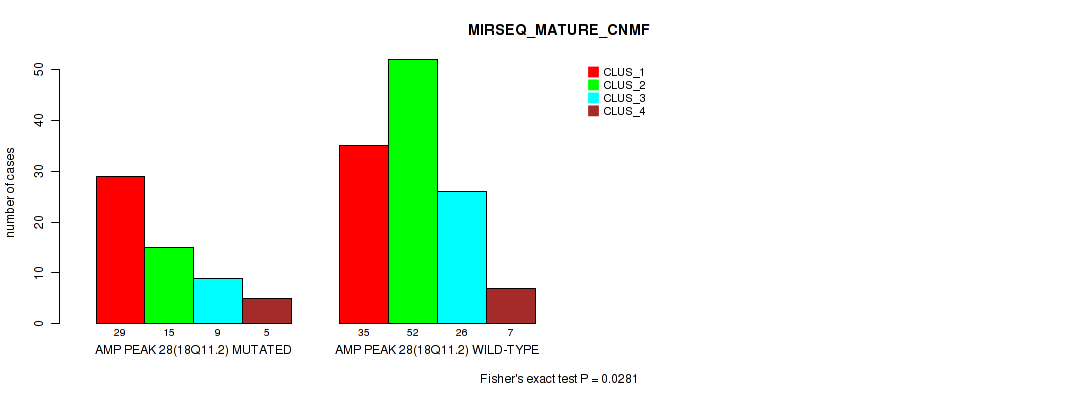 MIRSEQ_MATURE_CNMF

CLUS_1
CLUS_2
CLUS_3
CLUS_4

number of cases

0
10
20
30
40
50

29 15 9 5
AMP PEAK 28(18Q11.2) MUTATED

35 52 26 7
AMP PEAK 28(18Q11.2) WILD-TYPE

Fisher's exact test P = 0.0281